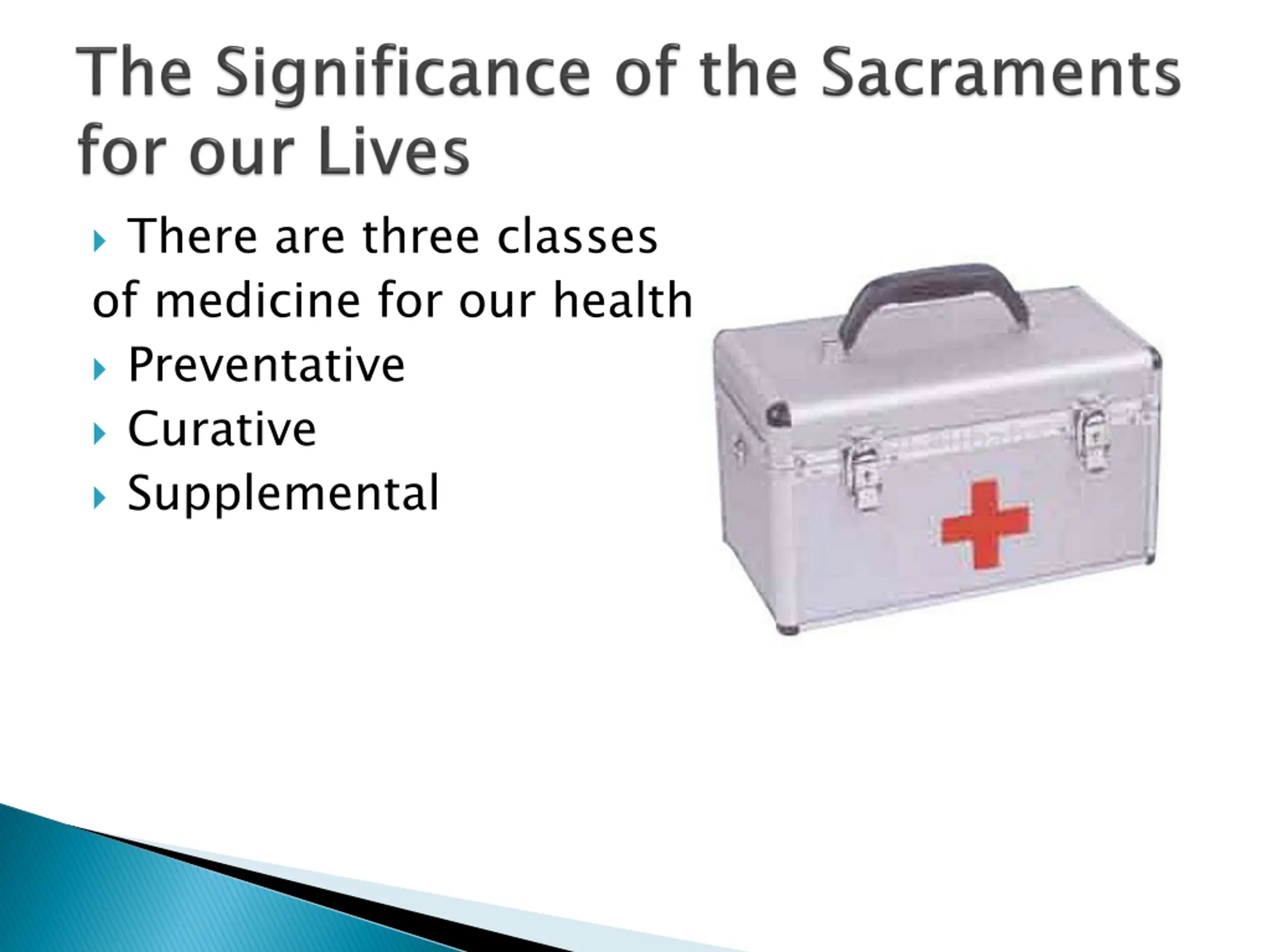 The Significance of the Sacraments for our Lives

There are three classes of medicine for our health

Preventative

Curative

Supplemental